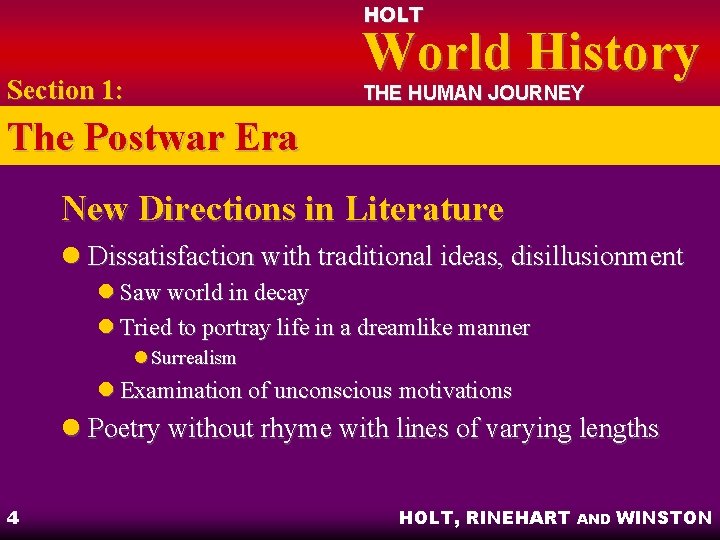 HOLT
World History
THE HUMAN JOURNEY

Section 1:

The Postwar Era

New Directions in Literature

- Dissatisfaction with traditional ideas, disillusionment
  - Saw world in decay
  - Tried to portray life in a dreamlike manner
    - Surrealism
  - Examination of unconscious motivations
- Poetry without rhyme with lines of varying lengths

4

HOLT, RINEHART AND WINSTON